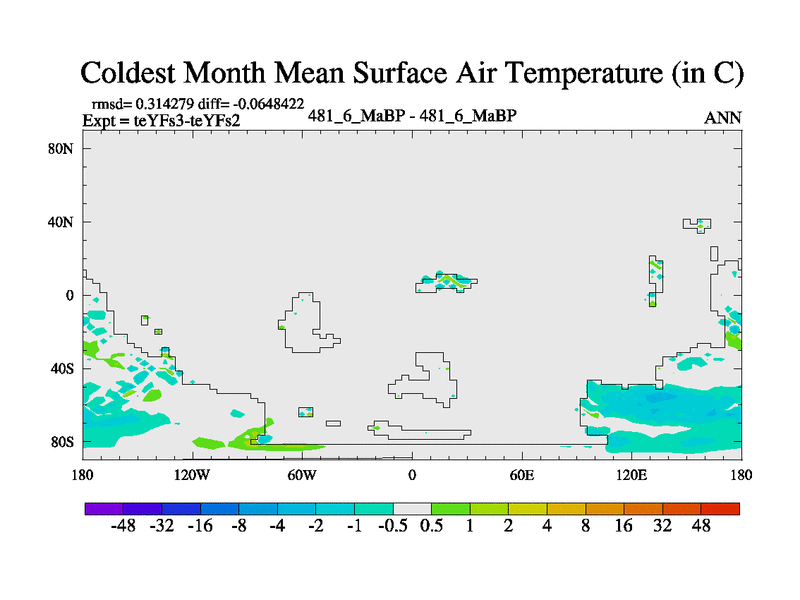 Coldest Month Mean Surface Air Temperature (in C)

rmsd= 0.314279 diff= -0.0648422
Expt = teYFs3-teYFs2

481_6_MaBP - 481_6_MaBP

ANN

80N
40N
0
40S
80S

180 120W 60W 0 60E 120E 180

-48 -32 -16 -8 -4 -2 -1 -0.5 0.5 1 2 4 8 16 32 48